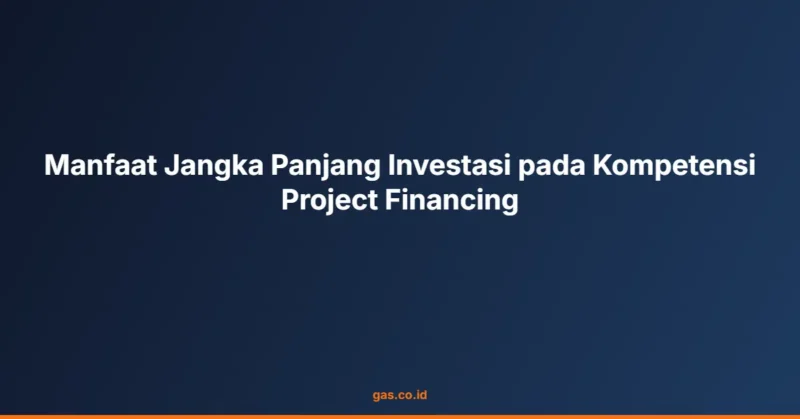 Manfaat Jangka Panjang Investasi pada Kompetensi Project Financing

gas.co.id